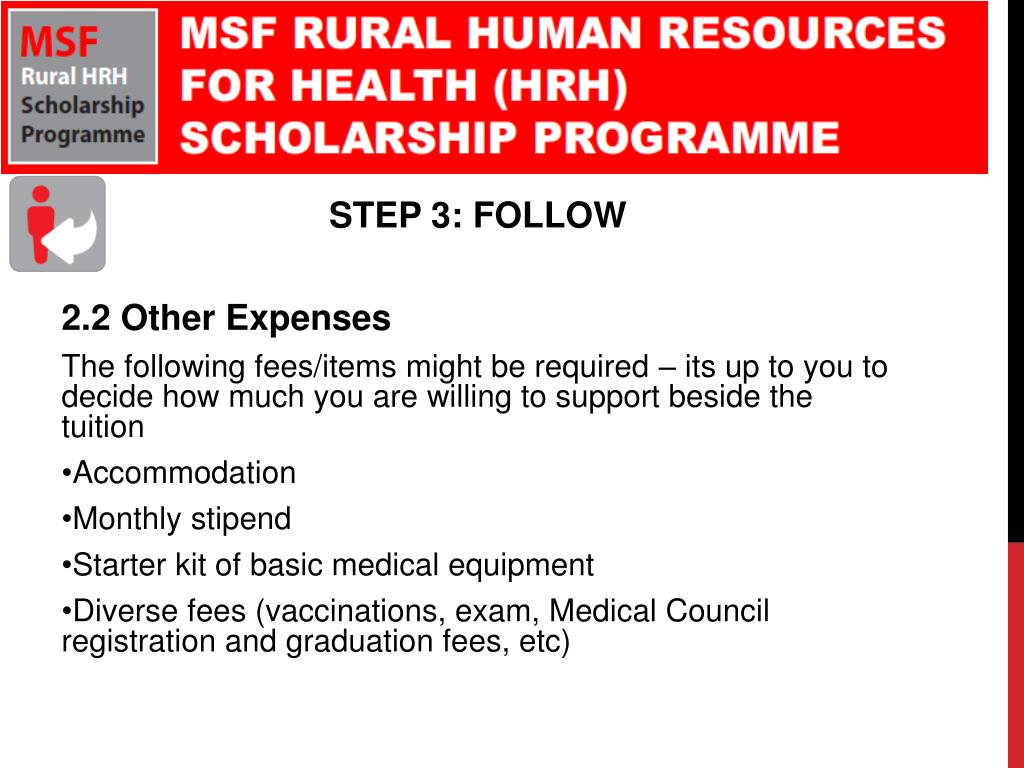 MSF
Rural HRH
Scholarship
Programme

MSF RURAL HUMAN RESOURCES FOR HEALTH (HRH) SCHOLARSHIP PROGRAMME

STEP 3: FOLLOW

2.2 Other Expenses

The following fees/items might be required – its up to you to decide how much you are willing to support beside the tuition

•Accommodation

•Monthly stipend

•Starter kit of basic medical equipment

•Diverse fees (vaccinations, exam, Medical Council registration and graduation fees, etc)